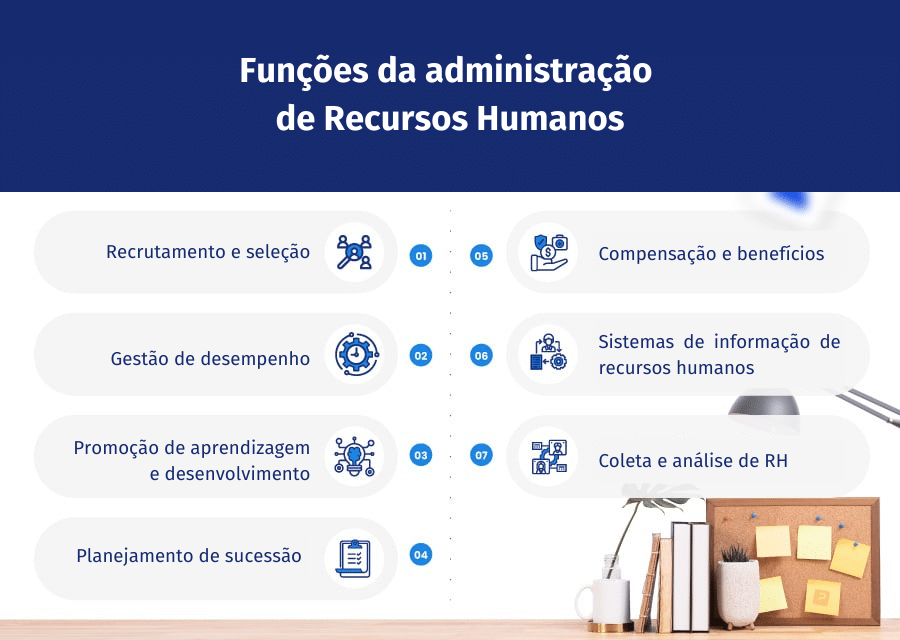 Funções da administração de Recursos Humanos

Recrutamento e seleção

01

Gestão de desempenho

02

Promoção de aprendizagem e desenvolvimento

03

Planejamento de sucessão

04

05

Compensação e benefícios

06

Sistemas de informação de recursos humanos

07

Coleta e análise de RH